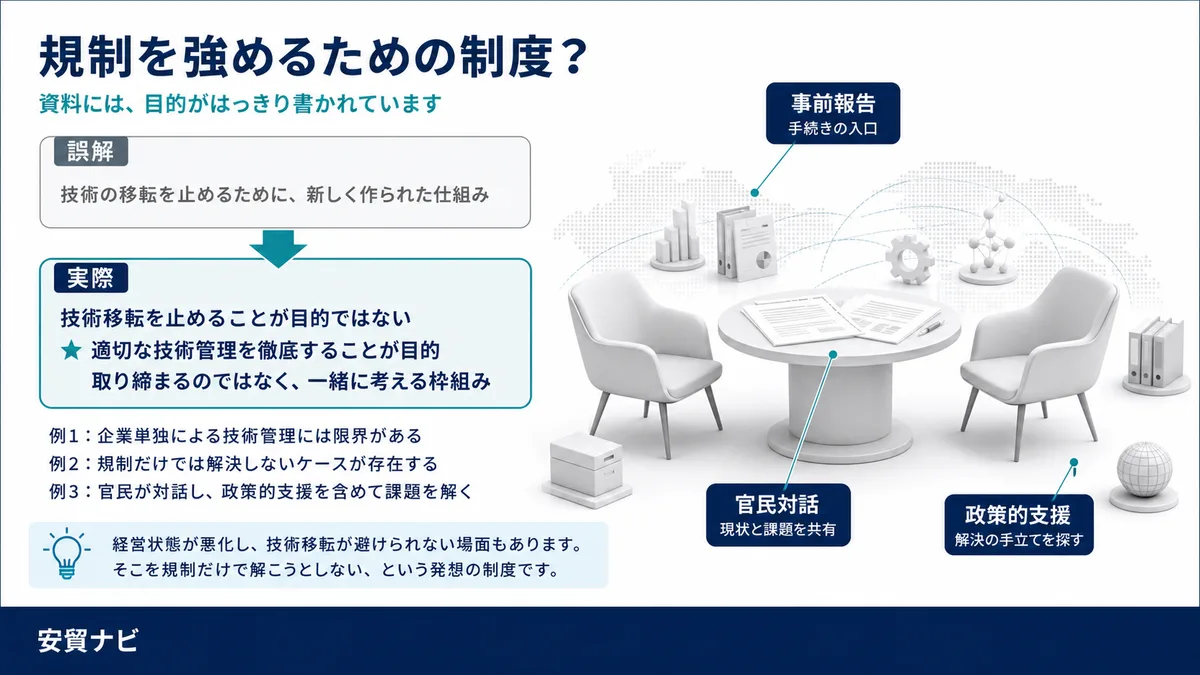 規制を強めるための制度？
資料には、目的がはっきり書かれています

誤解
技術の移転を止めるために、新しく作られた仕組み

実際
技術移転を止めることが目的ではない
★ 適切な技術管理を徹底することが目的
取り締まるのではなく、一緒に考える枠組み

例1：企業単独による技術管理には限界がある
例2：規制だけでは解決しないケースが存在する
例3：官民が対話し、政策的支援を含めて課題を解く

経営状態が悪化し、技術移転が避けられない場面もあります。
そこを規制だけで解こうとしない、という発想の制度です。

事前報告
手続きの入口

官民対話
現状と課題を共有

政策的支援
解決の手立てを探す

安貿ナビ